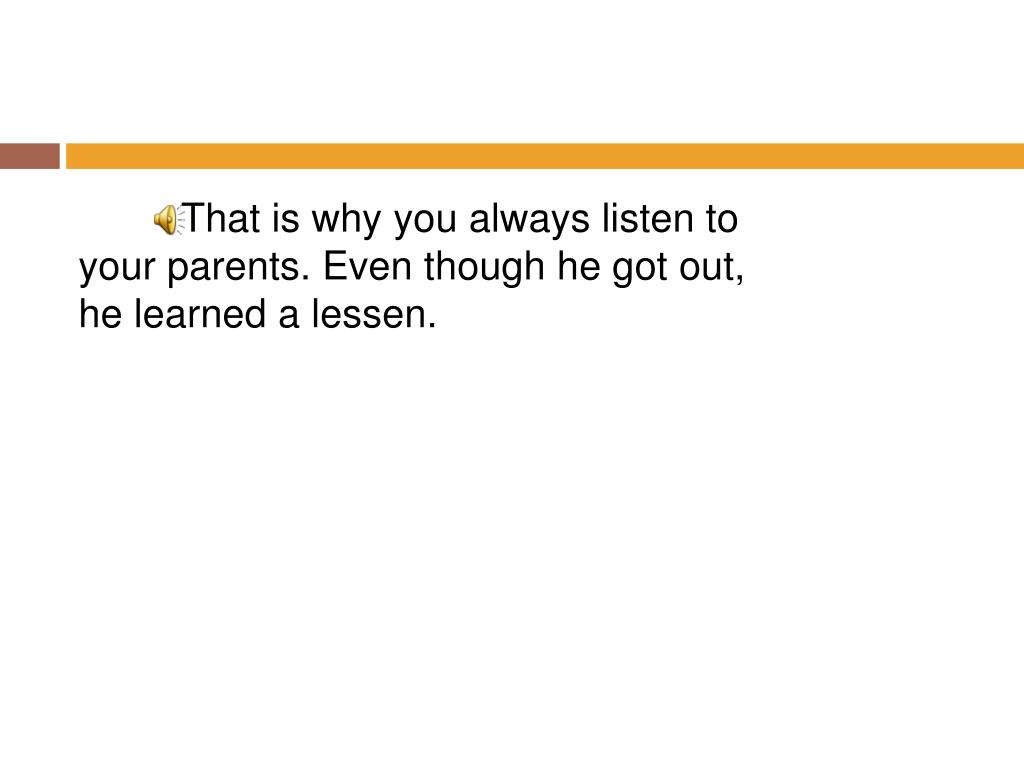 That is why you always listen to your parents. Even though he got out, he learned a lessen.